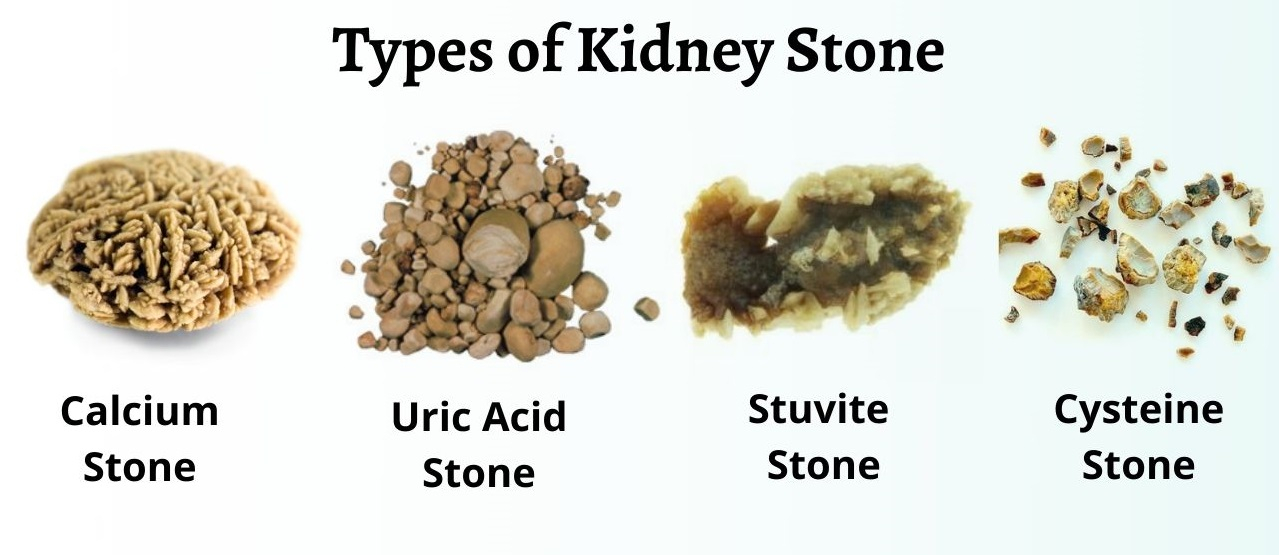 Types of Kidney Stone

Calcium Stone

Uric Acid Stone

Stuvite Stone

Cysteine Stone